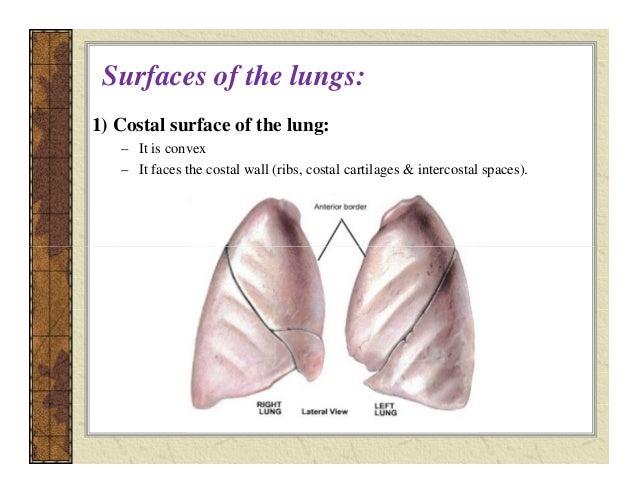 Surfaces of the lungs:

1) Costal surface of the lung:

– It is convex
– It faces the costal wall (ribs, costal cartilages & intercostal spaces).

Anterior border

RIGHT LUNG

Lateral View

LEFT LUNG